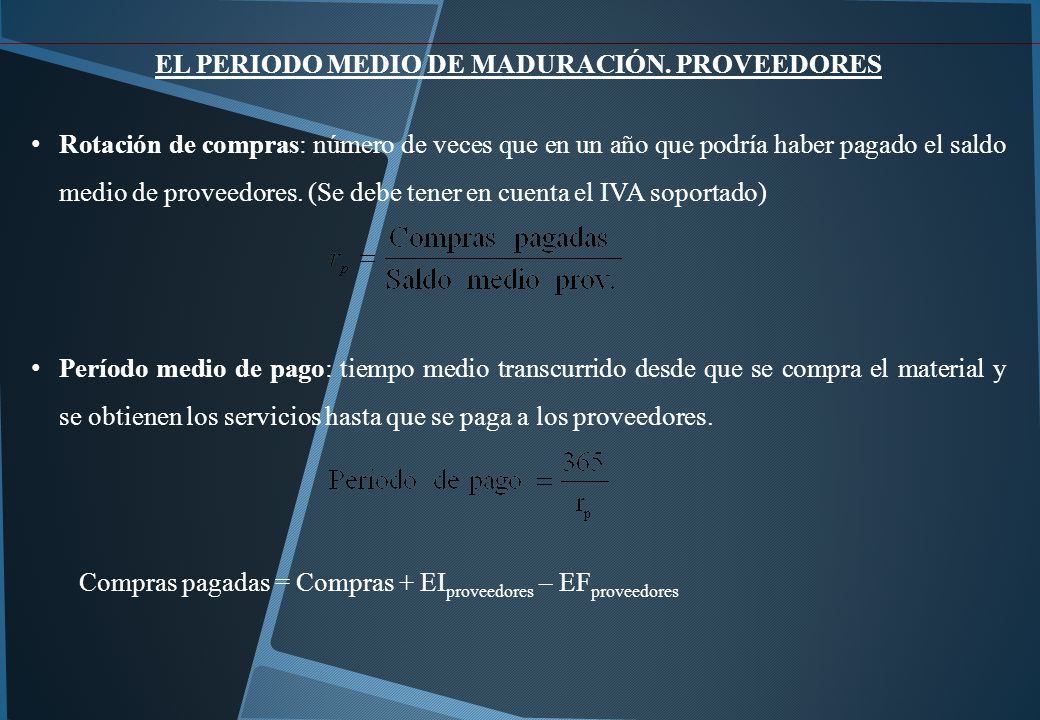 EL PERIODO MEDIO DE MADURACIÓN. PROVEEDORES

• Rotación de compras: número de veces que en un año que podría haber pagado el saldo medio de proveedores. (Se debe tener en cuenta el IVA soportado)

$r_p = \frac{\text{Compras pagadas}}{\text{Saldo medio prov.}}$

• Período medio de pago: tiempo medio transcurrido desde que se compra el material y se obtienen los servicios hasta que se paga a los proveedores.

$\text{Período de pago} = \frac{365}{r_p}$

Compras pagadas = Compras + $EI_{proveedores}$ – $EF_{proveedores}$